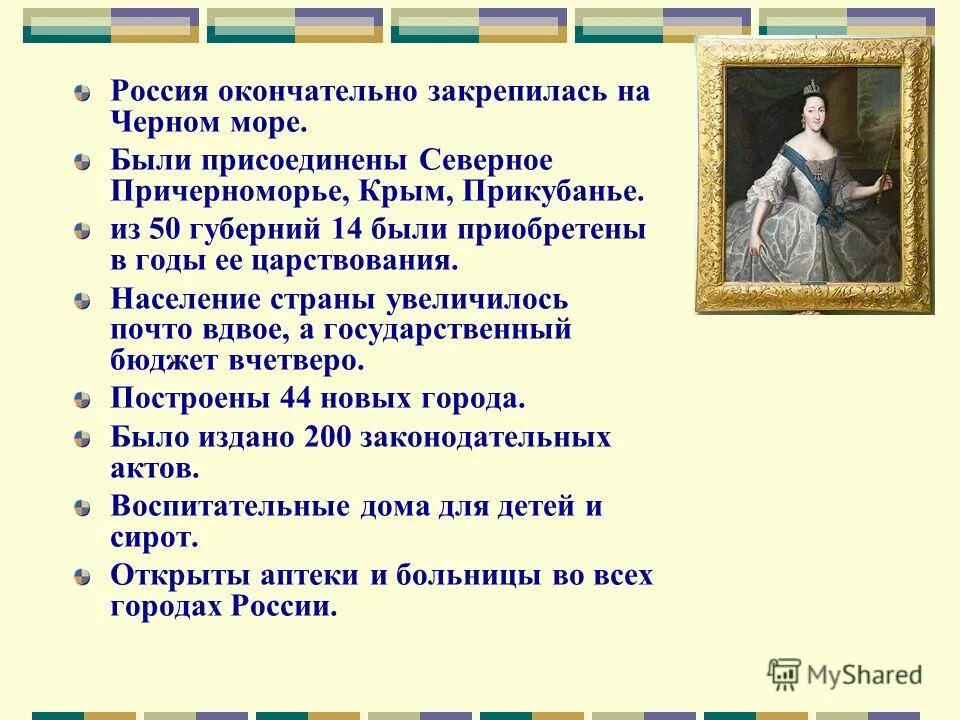 Россия окончательно закрепилась на Черном море.

Были присоединены Северное Причерноморье, Крым, Прикубанье.

из 50 губерний 14 были приобретены в годы ее царствования.

Население страны увеличилось почто вдвое, а государственный бюджет вчетверо.

Построены 44 новых города.

Было издано 200 законодательных актов.

Воспитательные дома для детей и сирот.

Открыты аптеки и больницы во всех городах России.

MyShared